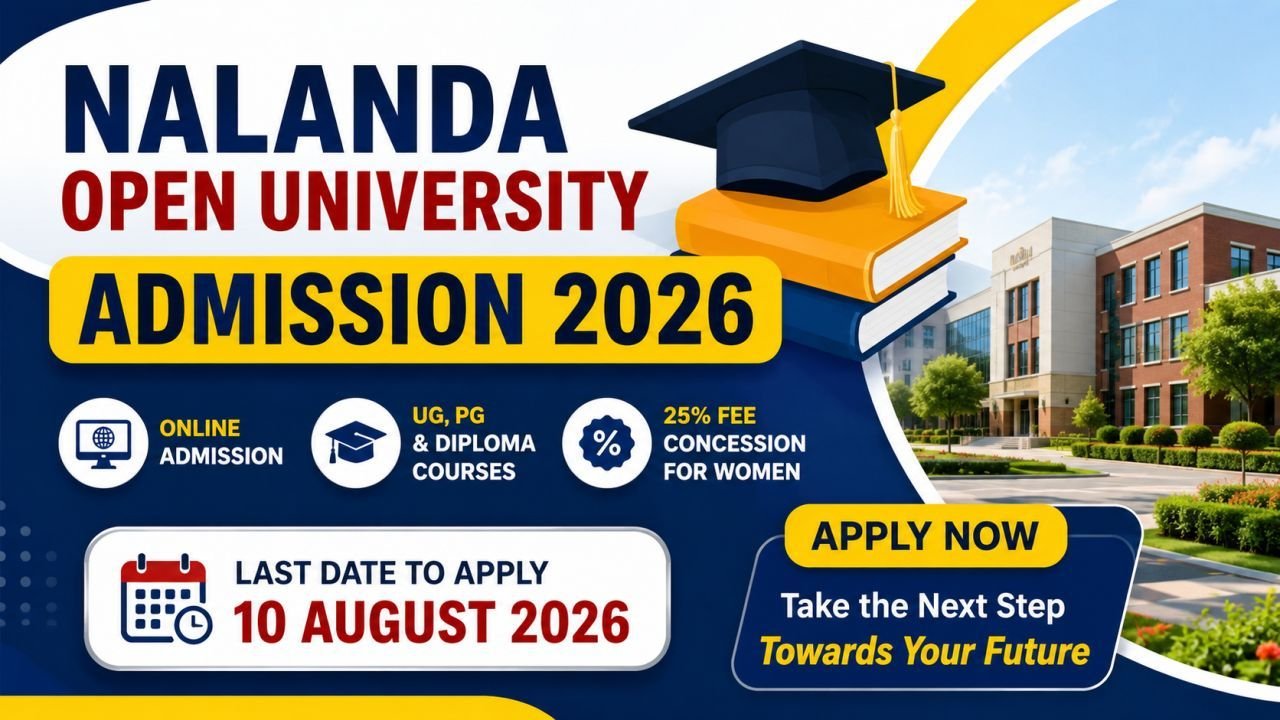 NALANDA
OPEN UNIVERSITY
ADMISSION 2026

ONLINE ADMISSION

UG, PG & DIPLOMA COURSES

25% FEE CONCESSION FOR WOMEN

LAST DATE TO APPLY
10 AUGUST 2026

APPLY NOW
Take the Next Step
Towards Your Future